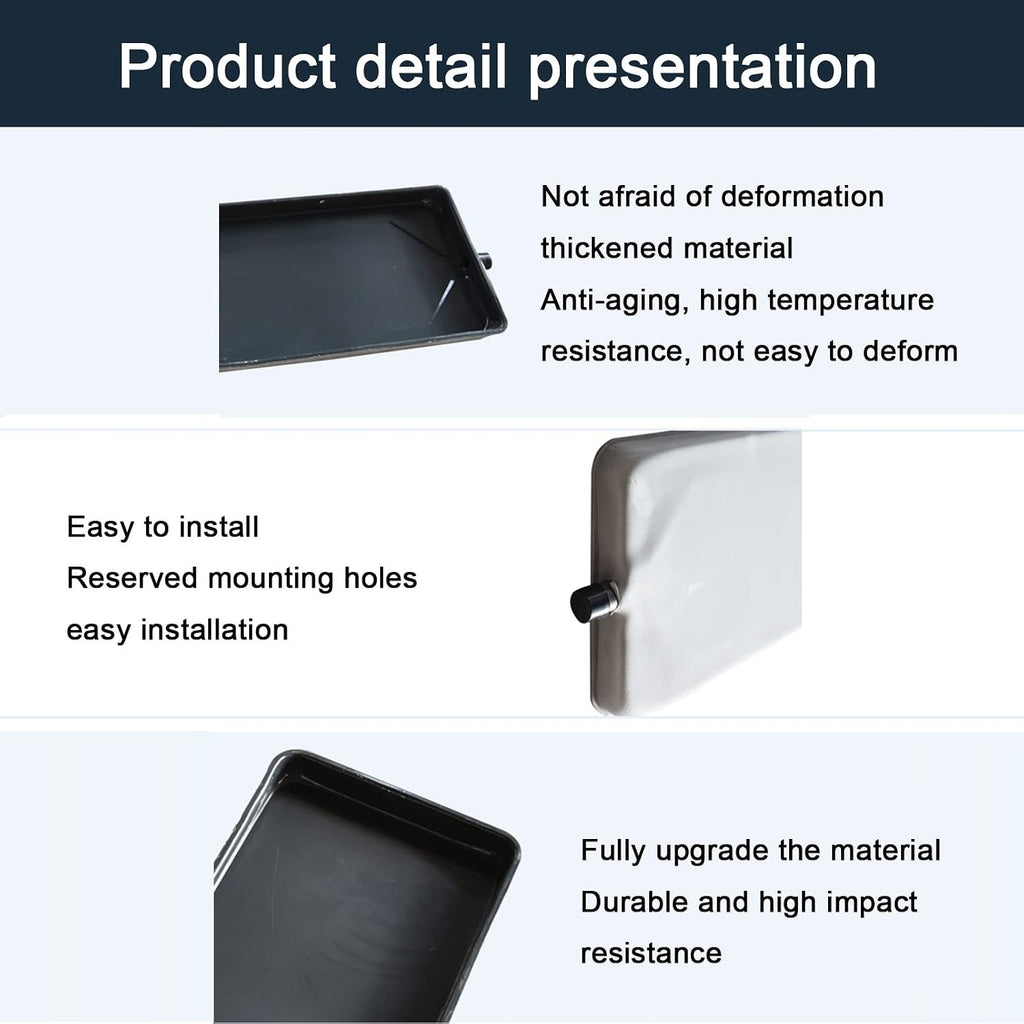 Product detail presentation

Not afraid of deformation
thickened material
Anti-aging, high temperature resistance, not easy to deform

Easy to install
Reserved mounting holes
easy installation

Fully upgrade the material
Durable and high impact resistance